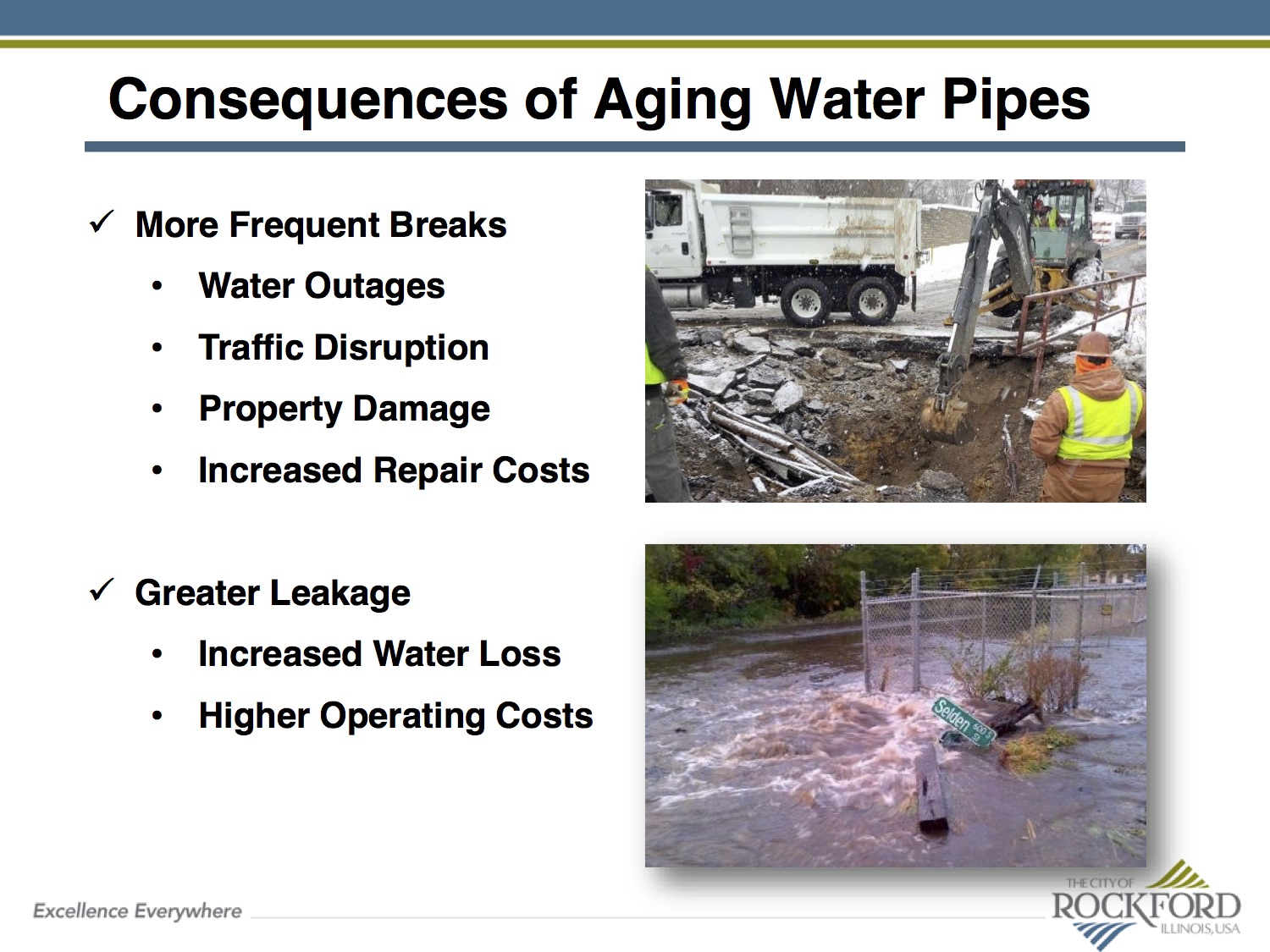 Consequences of Aging Water Pipes

✓ More Frequent Breaks

• Water Outages

• Traffic Disruption

• Property Damage

• Increased Repair Costs

✓ Greater Leakage

• Increased Water Loss

• Higher Operating Costs

Selden St

Excellence Everywhere

THE CITY OF ROCKFORD ILLINOIS, USA